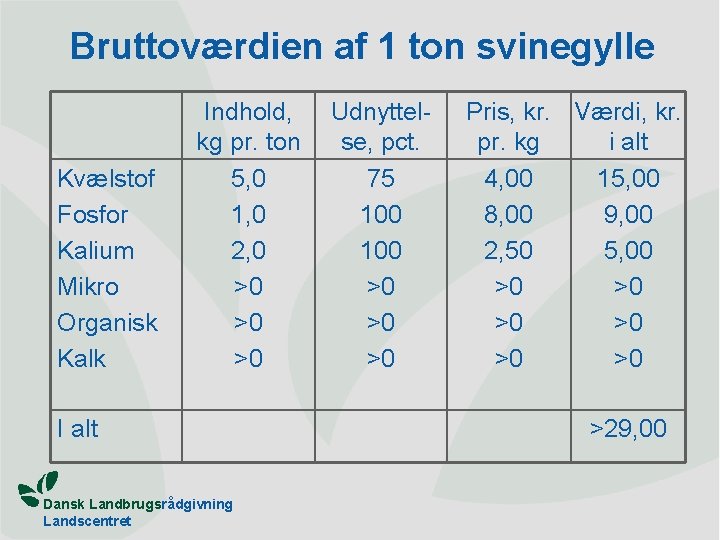 Bruttoværdien af 1 ton svinegylle

| | Indhold, kg pr. ton | Udnyttelse, pct. | Pris, kr. pr. kg | Værdi, kr. i alt |
|---|---|---|---|---|
| Kvælstof | 5,0 | 75 | 4,00 | 15,00 |
| Fosfor | 1,0 | 100 | 8,00 | 9,00 |
| Kalium | 2,0 | 100 | 2,50 | 5,00 |
| Mikro | >0 | >0 | >0 | >0 |
| Organisk | >0 | >0 | >0 | >0 |
| Kalk | >0 | >0 | >0 | >0 |
| I alt | | | | >29,00 |

Dansk Landbrugsrådgivning
Landscentret